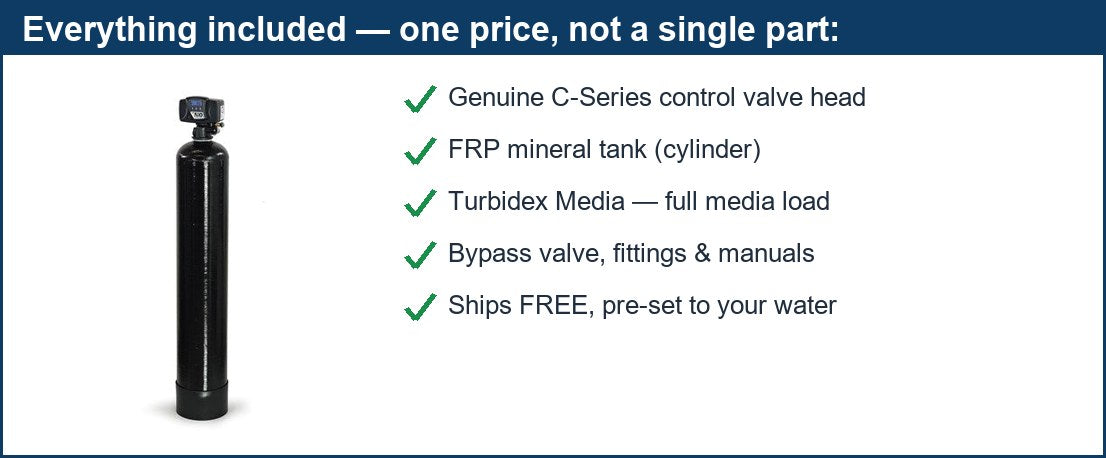 Everything included — one price, not a single part:

✓ Genuine C-Series control valve head

✓ FRP mineral tank (cylinder)

✓ Turbidex Media — full media load

✓ Bypass valve, fittings & manuals

✓ Ships FREE, pre-set to your water